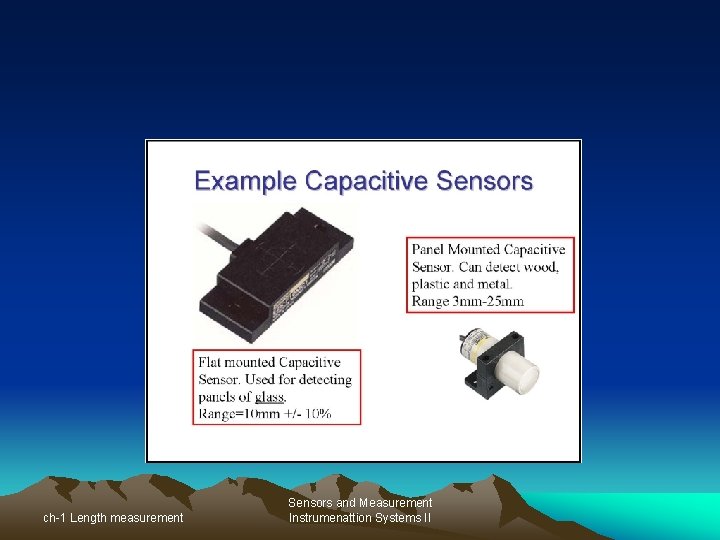 Example Capacitive Sensors

Panel Mounted Capacitive Sensor. Can detect wood, plastic and metal.
Range 3mm-25mm

Flat mounted Capacitive Sensor. Used for detecting panels of glass.
Range=10mm +/- 10%

ch-1 Length measurement

Sensors and Measurement Instrumenattion Systems II